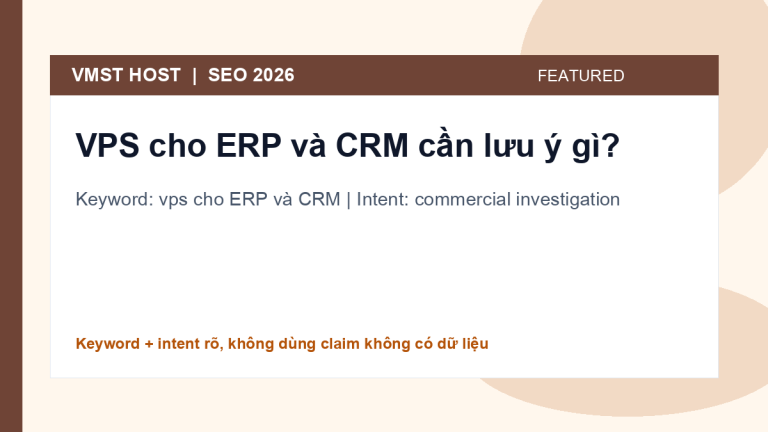 VMST HOST | SEO 2026

FEATURED

VPS cho ERP và CRM cần lưu ý gì?

Keyword: vps cho ERP và CRM | Intent: commercial investigation

Keyword + intent rõ, không dùng claim không có dữ liệu